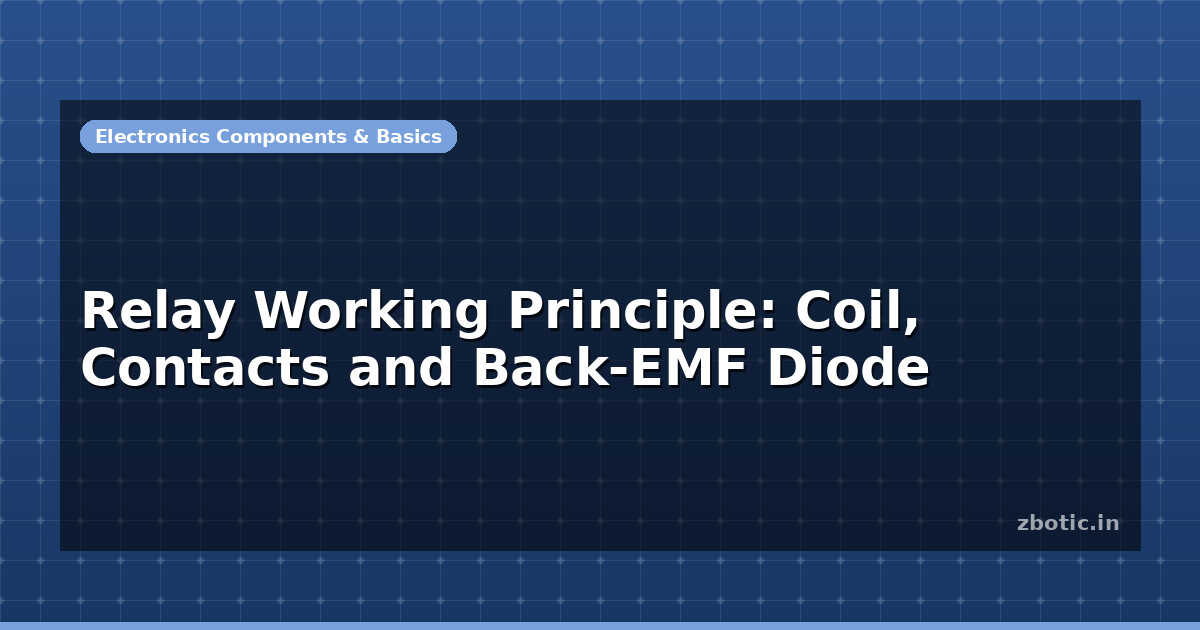 Electronics Components & Basics

Relay Working Principle: Coil, Contacts and Back-EMF Diode

zbotic.in